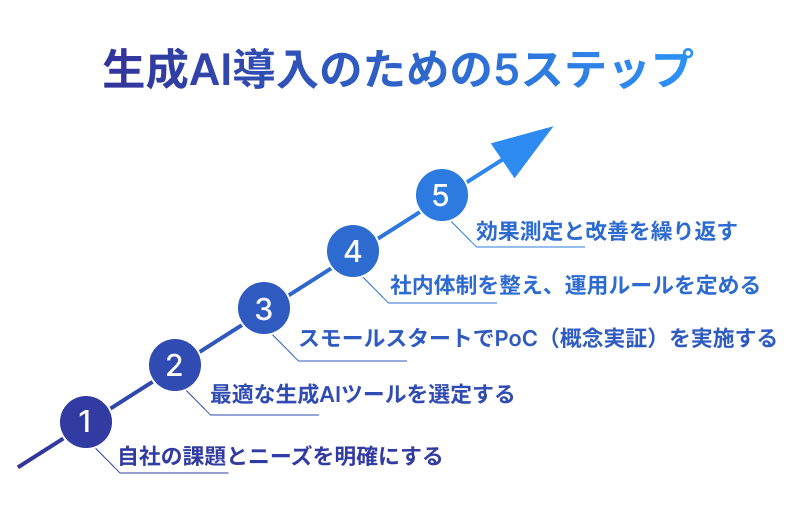 生成AI導入のための5ステップ

5
効果測定と改善を繰り返す

4
社内体制を整え、運用ルールを定める

3
スモールスタートでPoC（概念実証）を実施する

2
最適な生成AIツールを選定する

1
自社の課題とニーズを明確にする